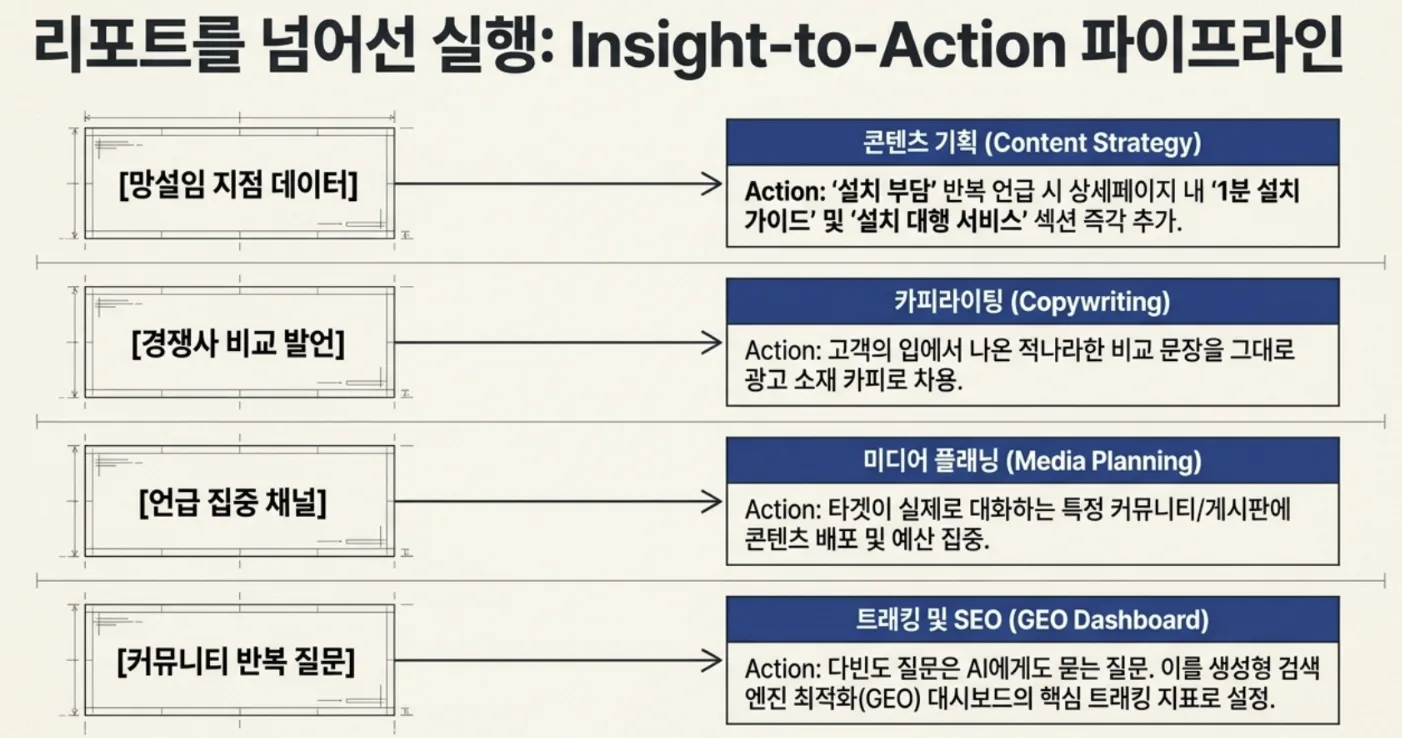 리포트를 넘어선 실행: Insight-to-Action 파이프라인

[망설임 지점 데이터]

콘텐츠 기획 (Content Strategy)

Action: '설치 부담' 반복 언급 시 상세페이지 내 '1분 설치 가이드' 및 '설치 대행 서비스' 섹션 즉각 추가.

[경쟁사 비교 발언]

카피라이팅 (Copywriting)

Action: 고객의 입에서 나온 적나라한 비교 문장을 그대로 광고 소재 카피로 차용.

[언급 집중 채널]

미디어 플래닝 (Media Planning)

Action: 타겟이 실제로 대화하는 특정 커뮤니티/게시판에 콘텐츠 배포 및 예산 집중.

[커뮤니티 반복 질문]

트래킹 및 SEO (GEO Dashboard)

Action: 다빈도 질문은 AI에게도 묻는 질문. 이를 생성형 검색 엔진 최적화(GEO) 대시보드의 핵심 트래킹 지표로 설정.